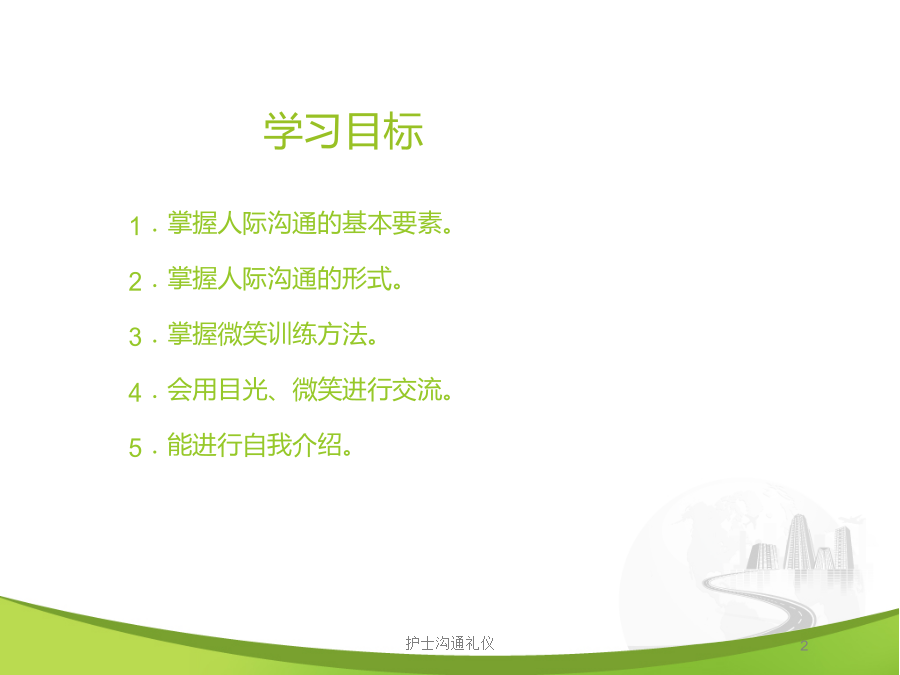 学习目标

1．掌握人际沟通的基本要素。

2．掌握人际沟通的形式。

3．掌握微笑训练方法。

4．会用目光、微笑进行交流。

5．能进行自我介绍。

护士沟通礼仪

2